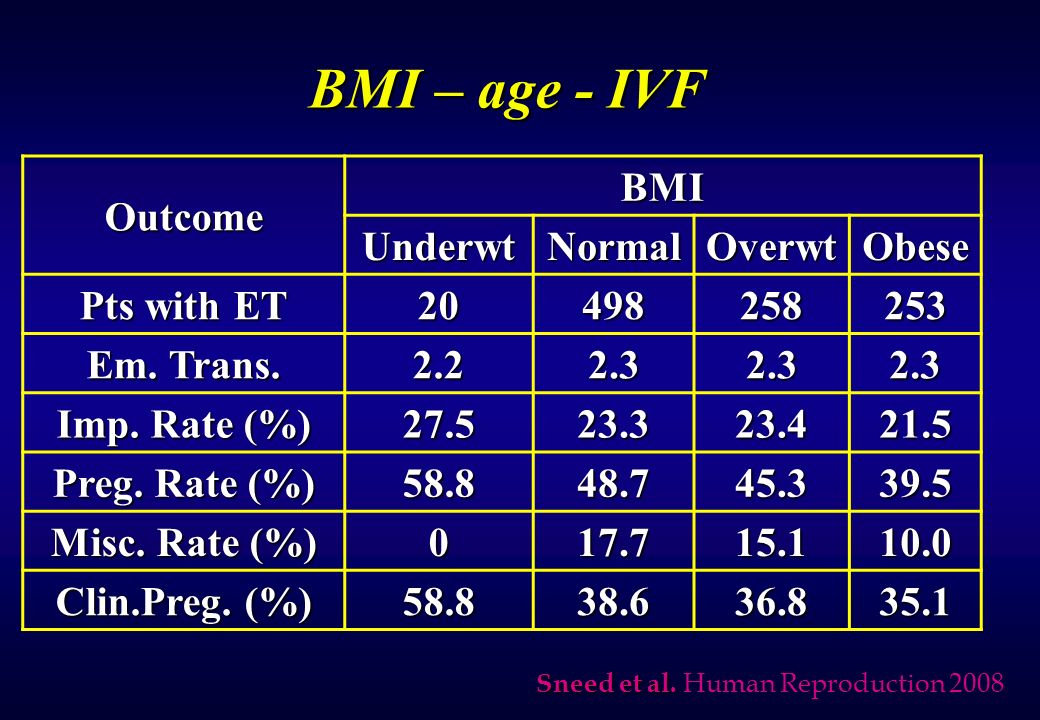 BMI – age - IVF

| Outcome | BMI | | | |
|---|---|---|---|---|
| | Underwt | Normal | Overwt | Obese |
| Pts with ET | 20 | 498 | 258 | 253 |
| Em. Trans. | 2.2 | 2.3 | 2.3 | 2.3 |
| Imp. Rate (%) | 27.5 | 23.3 | 23.4 | 21.5 |
| Preg. Rate (%) | 58.8 | 48.7 | 45.3 | 39.5 |
| Misc. Rate (%) | 0 | 17.7 | 15.1 | 10.0 |
| Clin.Preg. (%) | 58.8 | 38.6 | 36.8 | 35.1 |

Sneed et al. Human Reproduction 2008